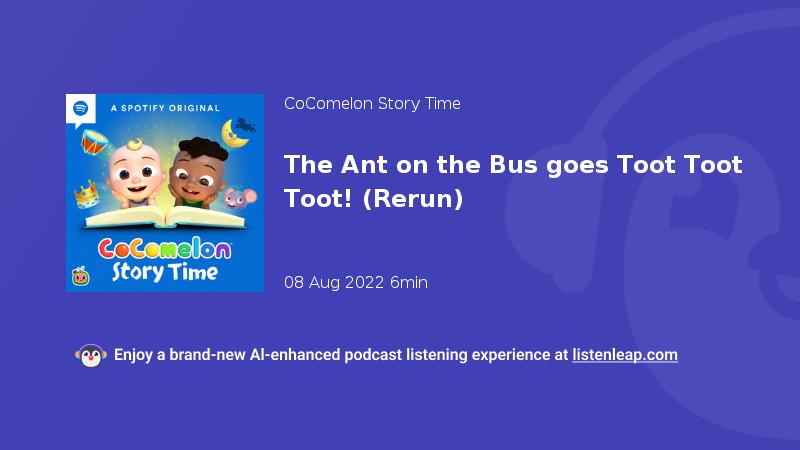 A SPOTIFY ORIGINAL

CoComelon
Story Time

CoComelon Story Time

The Ant on the Bus goes Toot Toot Toot! (Rerun)

08 Aug 2022 6min

Enjoy a brand-new AI-enhanced podcast listening experience at listenleap.com